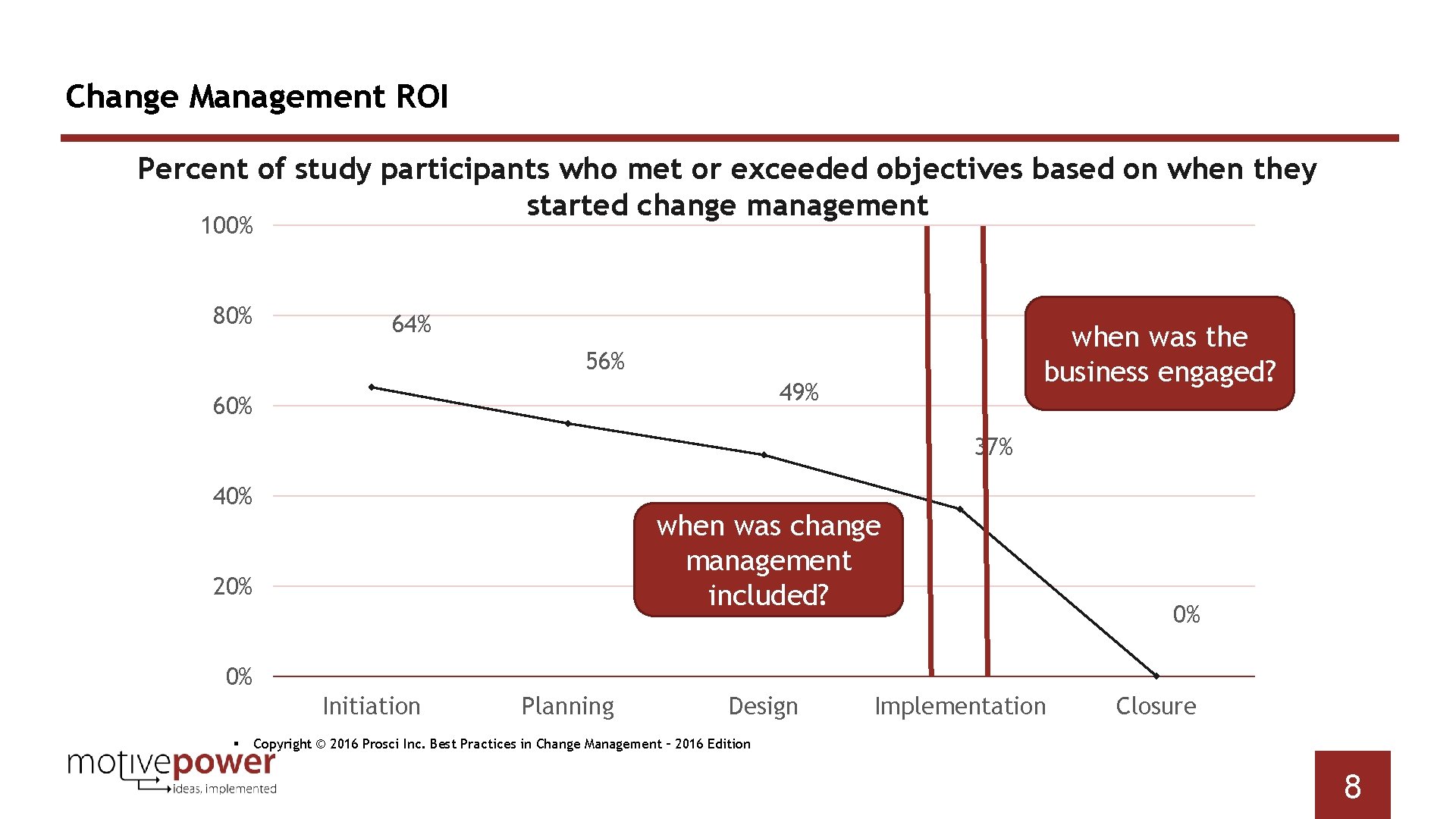 Change Management ROI

Percent of study participants who met or exceeded objectives based on when they started change management

100%
80%
60%
40%
20%
0%

64%
56%
49%
37%
0%

when was the business engaged?

when was change management included?

Initiation
Planning
Design
Implementation
Closure

▪ Copyright © 2016 Prosci Inc. Best Practices in Change Management – 2016 Edition

motivepower
ideas. implemented

8